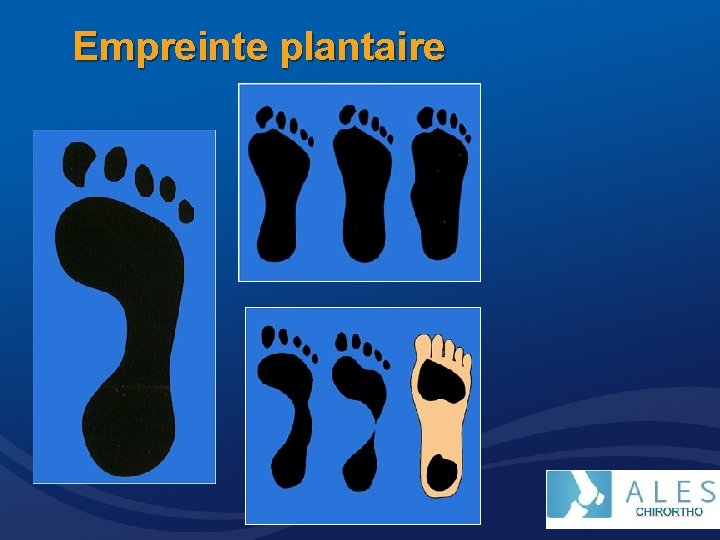 Empreinte plantaire

ALES
CHIRORTHO